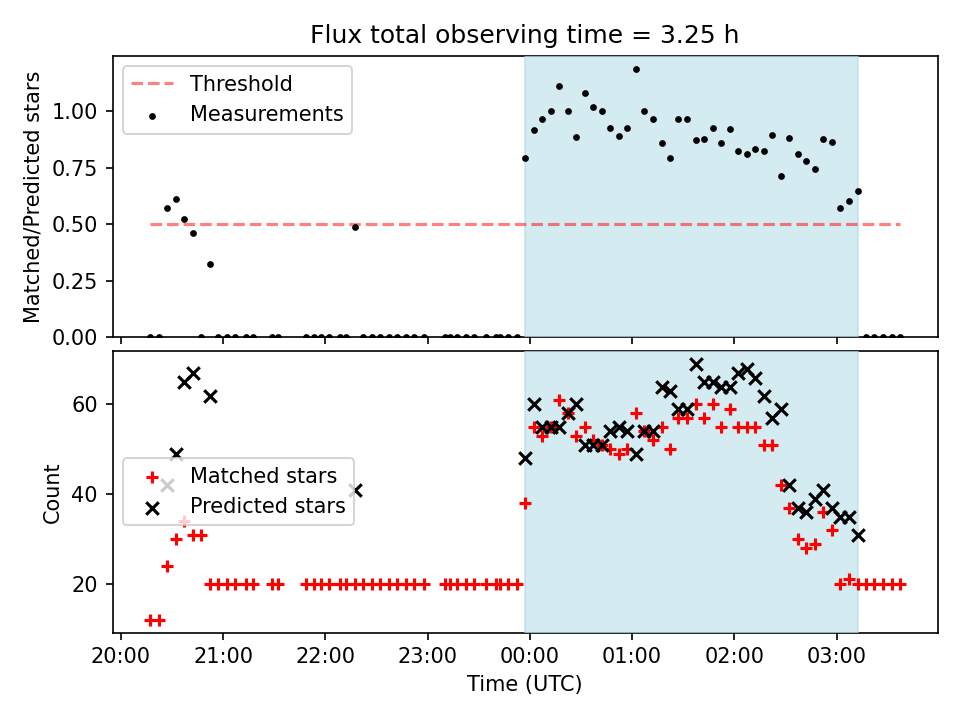 Flux total observing time = 3.25 h

Threshold
Measurements

Matched/Predicted stars

1.00
0.75
0.50
0.25
0.00

Matched stars
Predicted stars

Count

60
40
20

20:00
21:00
22:00
23:00
00:00
01:00
02:00
03:00

Time (UTC)